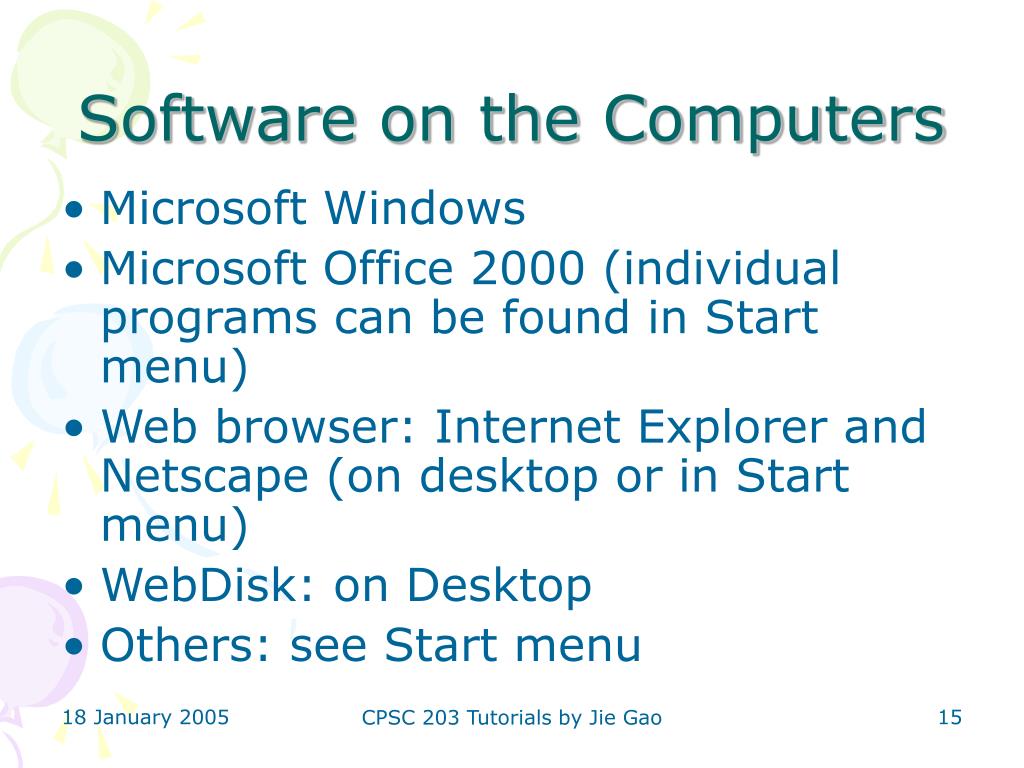 Software on the Computers

• Microsoft Windows
• Microsoft Office 2000 (individual programs can be found in Start menu)
• Web browser: Internet Explorer and Netscape (on desktop or in Start menu)
• WebDisk: on Desktop
• Others: see Start menu

18 January 2005
CPSC 203 Tutorials by Jie Gao
15